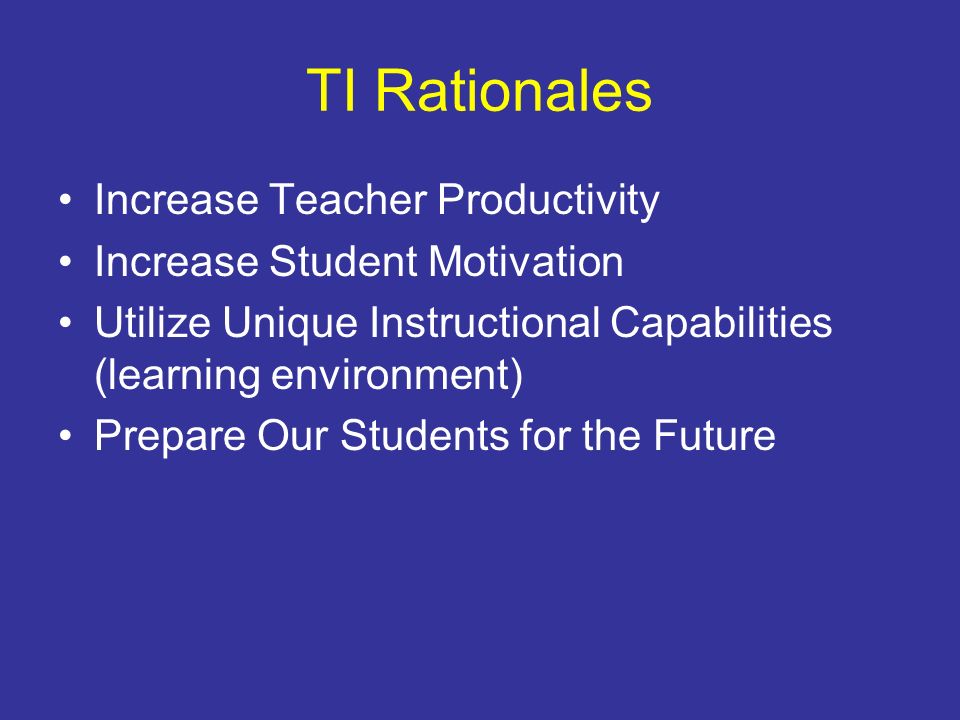 TI Rationales

• Increase Teacher Productivity
• Increase Student Motivation
• Utilize Unique Instructional Capabilities (learning environment)
• Prepare Our Students for the Future